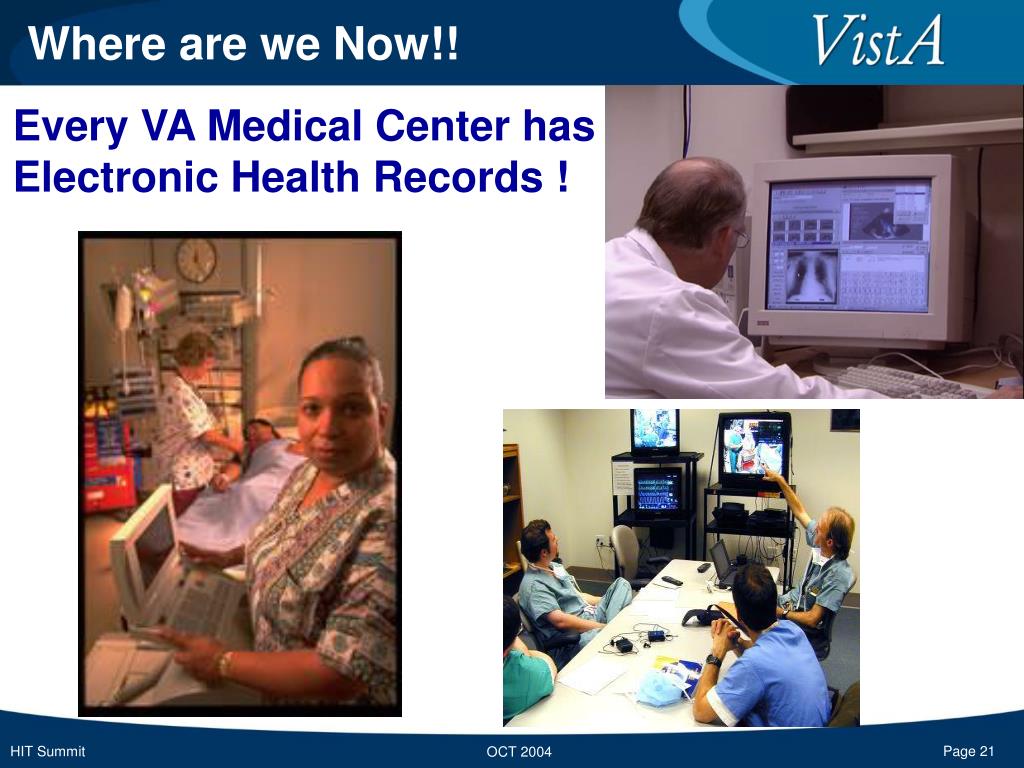 Where are we Now!!

VistA

Every VA Medical Center has Electronic Health Records !

HIT Summit

OCT 2004

Page 21